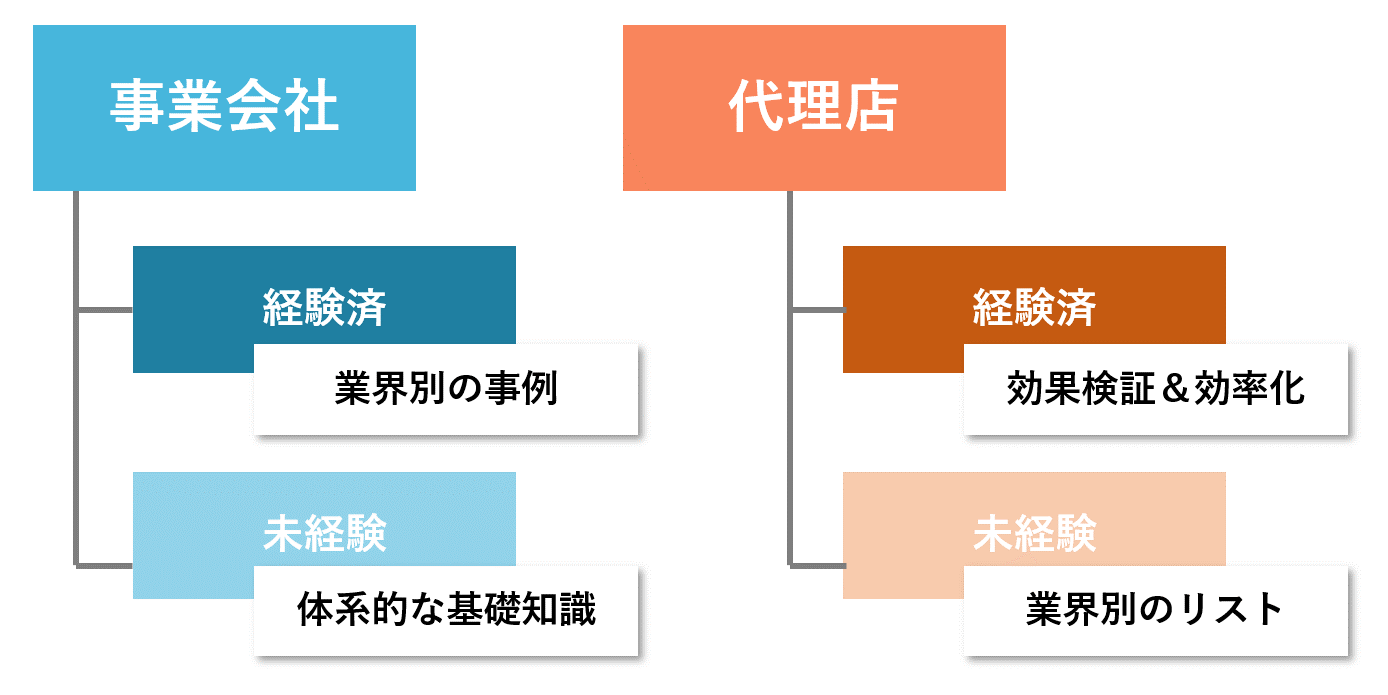 事業会社

経験済

業界別の事例

未経験

体系的な基礎知識

代理店

経験済

効果検証＆効率化

未経験

業界別のリスト